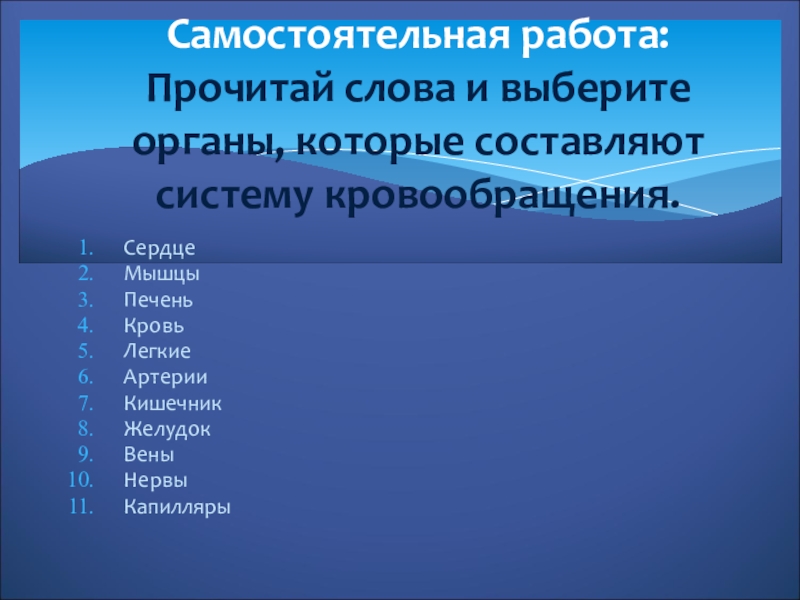 Самостоятельная работа:
Прочитай слова и выберите органы, которые составляют систему кровообращения.

1. Сердце
2. Мышцы
3. Печень
4. Кровь
5. Легкие
6. Артерии
7. Кишечник
8. Желудок
9. Вены
10. Нервы
11. Капилляры